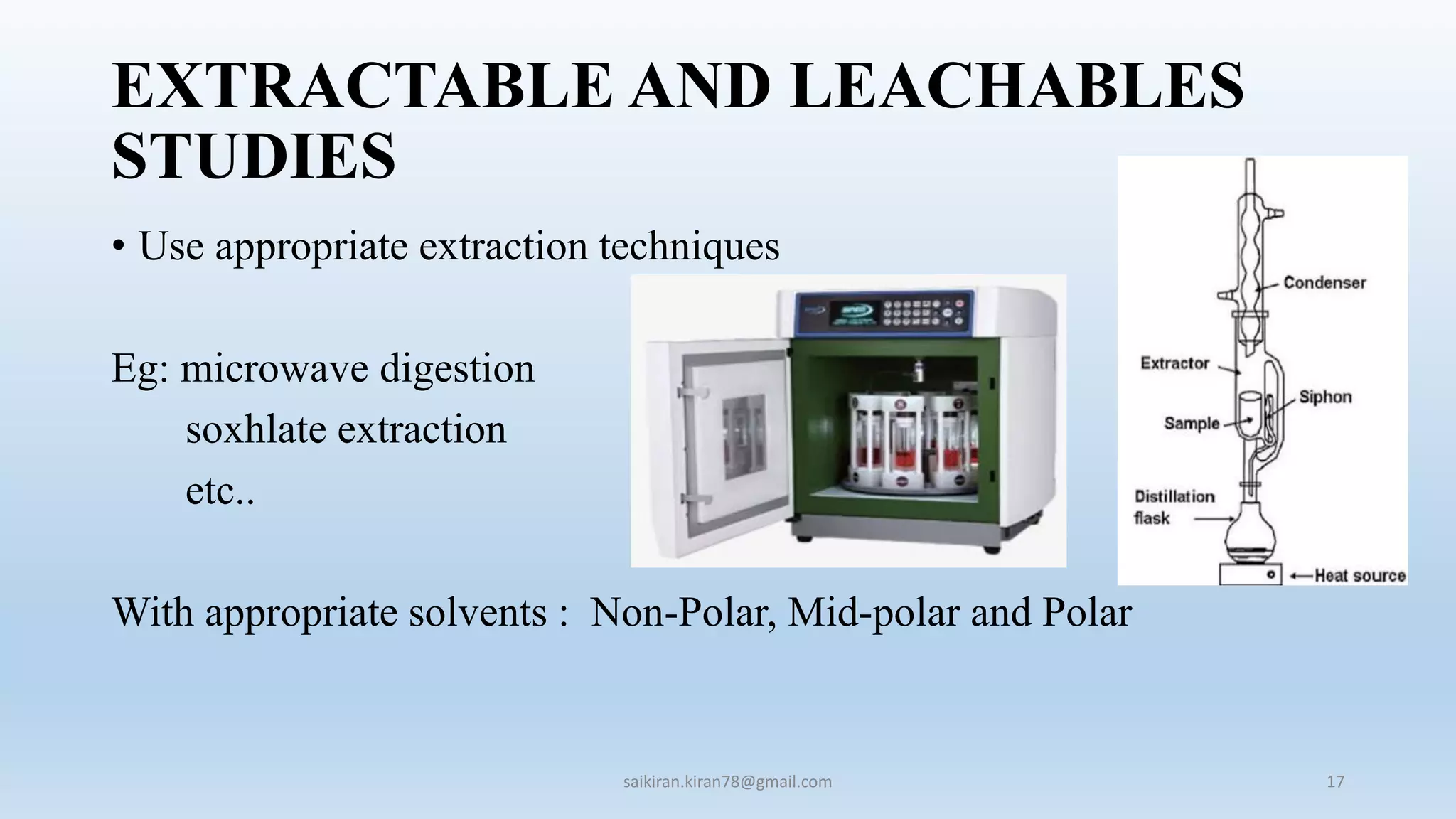 EXTRACTABLE AND LEACHABLES STUDIES

• Use appropriate extraction techniques

Eg: microwave digestion
soxhlate extraction
etc..

Condenser
Extractor
Siphon
Sample
Distillation flask
Heat source

With appropriate solvents : Non-Polar, Mid-polar and Polar

saikiran.kiran78@gmail.com

17